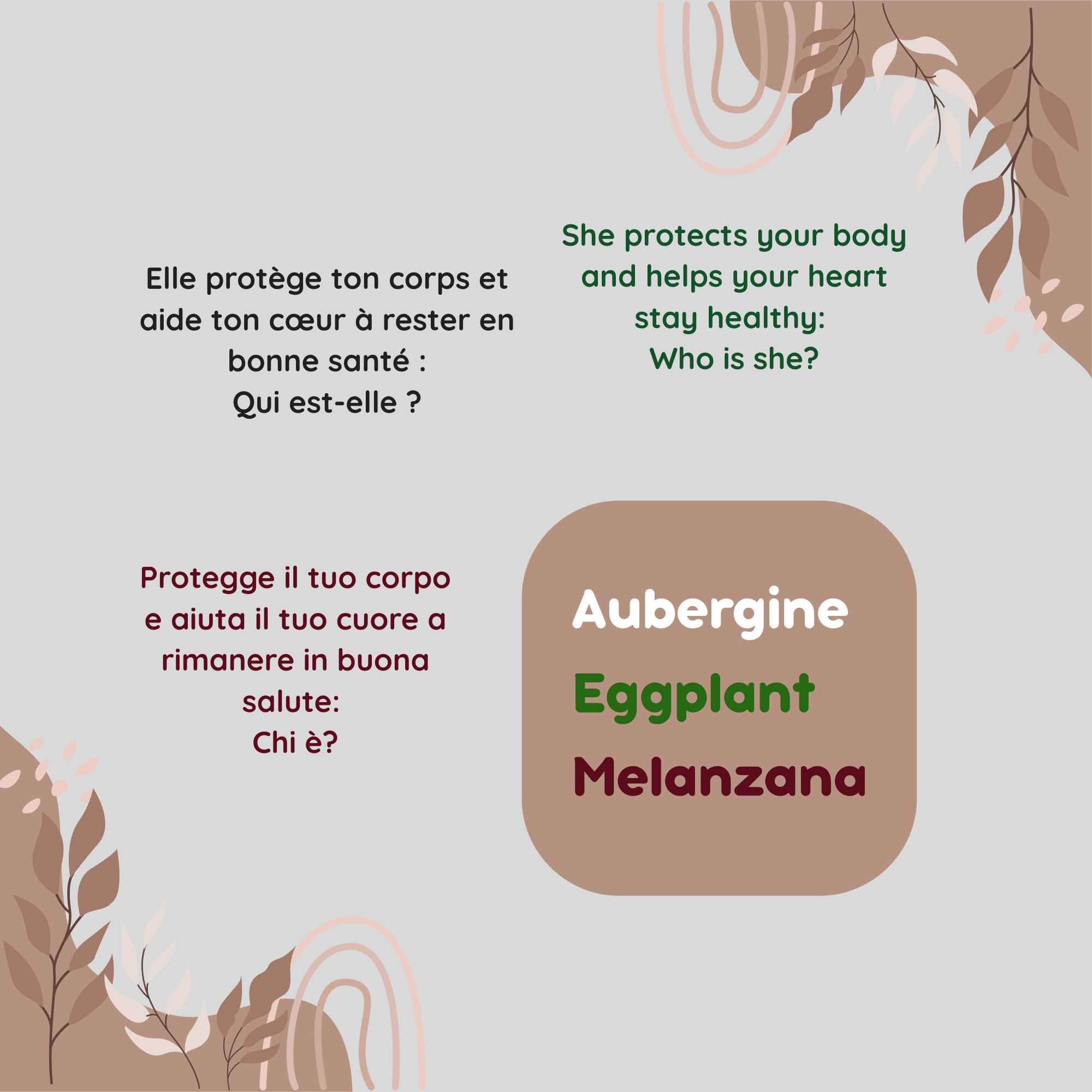 Elle protège ton corps et aide ton cœur à rester en bonne santé :
Qui est-elle ?

She protects your body and helps your heart stay healthy:
Who is she?

Protegge il tuo corpo e aiuta il tuo cuore a rimanere in buona salute:
Chi è?

Aubergine
Eggplant
Melanzana